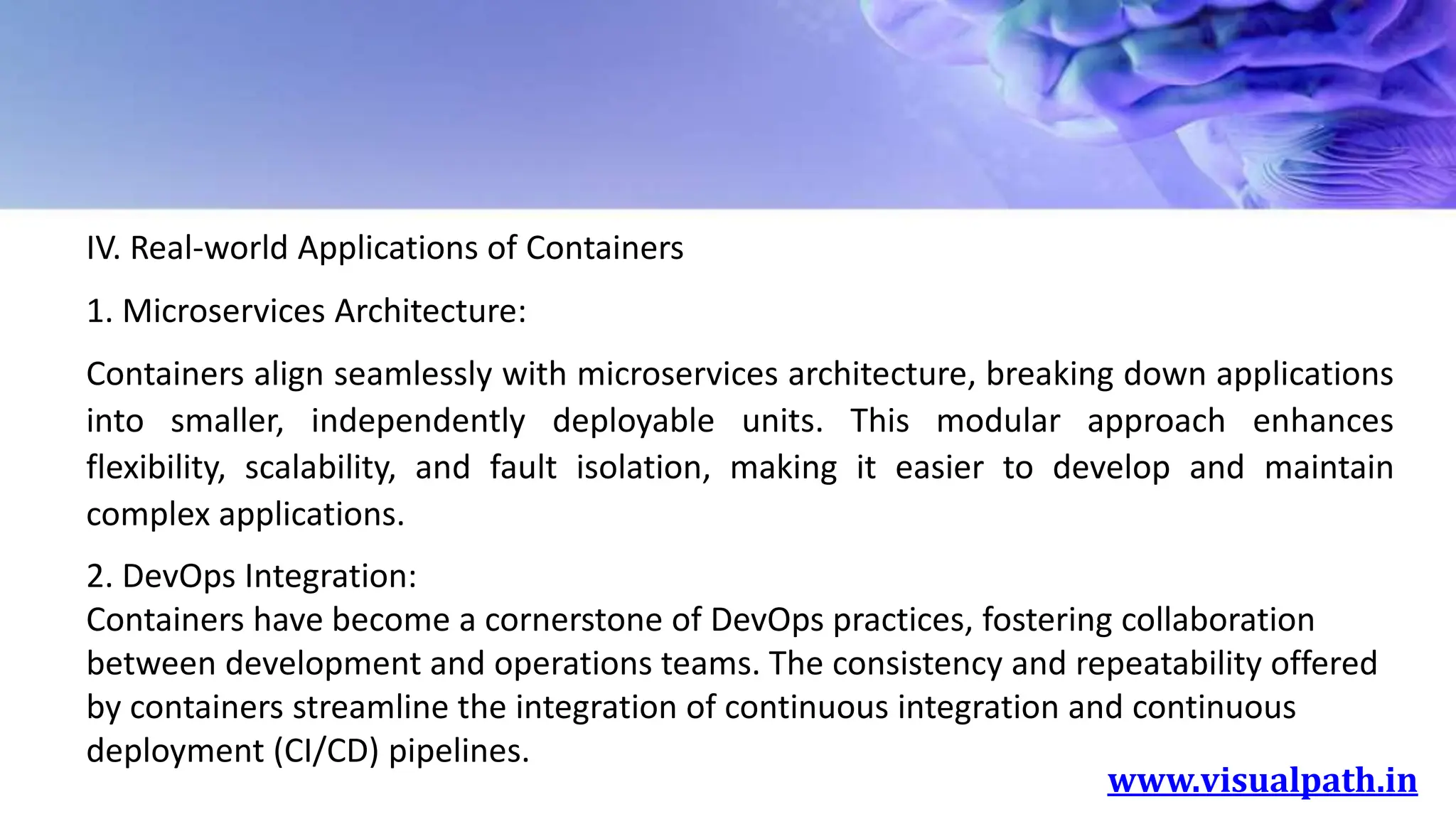 IV. Real-world Applications of Containers

1. Microservices Architecture:

Containers align seamlessly with microservices architecture, breaking down applications into smaller, independently deployable units. This modular approach enhances flexibility, scalability, and fault isolation, making it easier to develop and maintain complex applications.

2. DevOps Integration:
Containers have become a cornerstone of DevOps practices, fostering collaboration between development and operations teams. The consistency and repeatability offered by containers streamline the integration of continuous integration and continuous deployment (CI/CD) pipelines.

www.visualpath.in